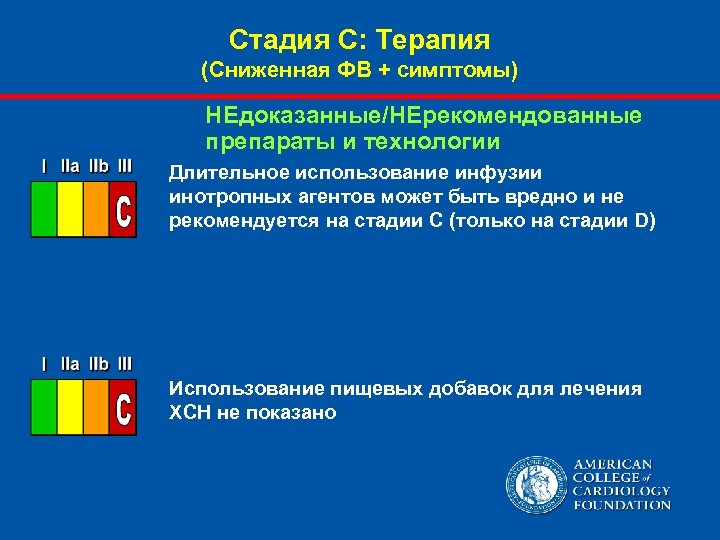 Стадия С: Терапия
(Сниженная ФВ + симптомы)

НЕдоказанные/НЕрекомендованные препараты и технологии

I IIa IIb III
C

Длительное использование инфузии инотропных агентов может быть вредно и не рекомендуется на стадии С (только на стадии D)

I IIa IIb III
C

Использование пищевых добавок для лечения ХСН не показано

AMERICAN COLLEGE of CARDIOLOGY FOUNDATION